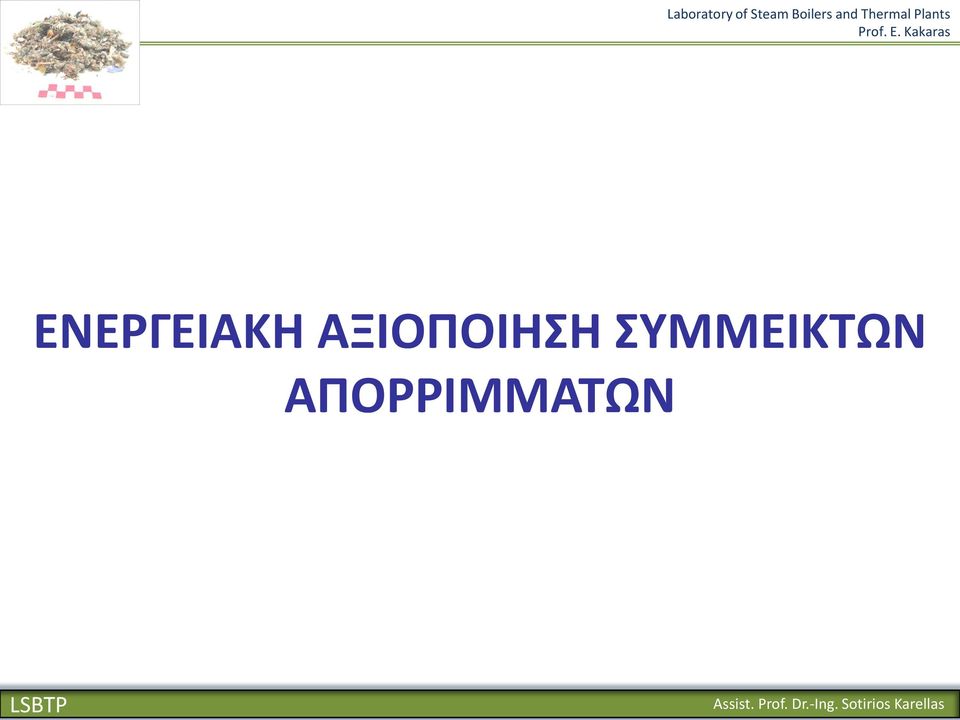 Laboratory of Steam Boilers and Thermal Plants
Prof. E. Kakaras

ΕΝΕΡΓΕΙΑΚΗ ΑΞΙΟΠΟΙΗΣΗ ΣΥΜΜΕΙΚΤΩΝ ΑΠΟΡΡΙΜΜΑΤΩΝ

LSBTP
Assist. Prof. Dr.-Ing. Sotirios Karellas